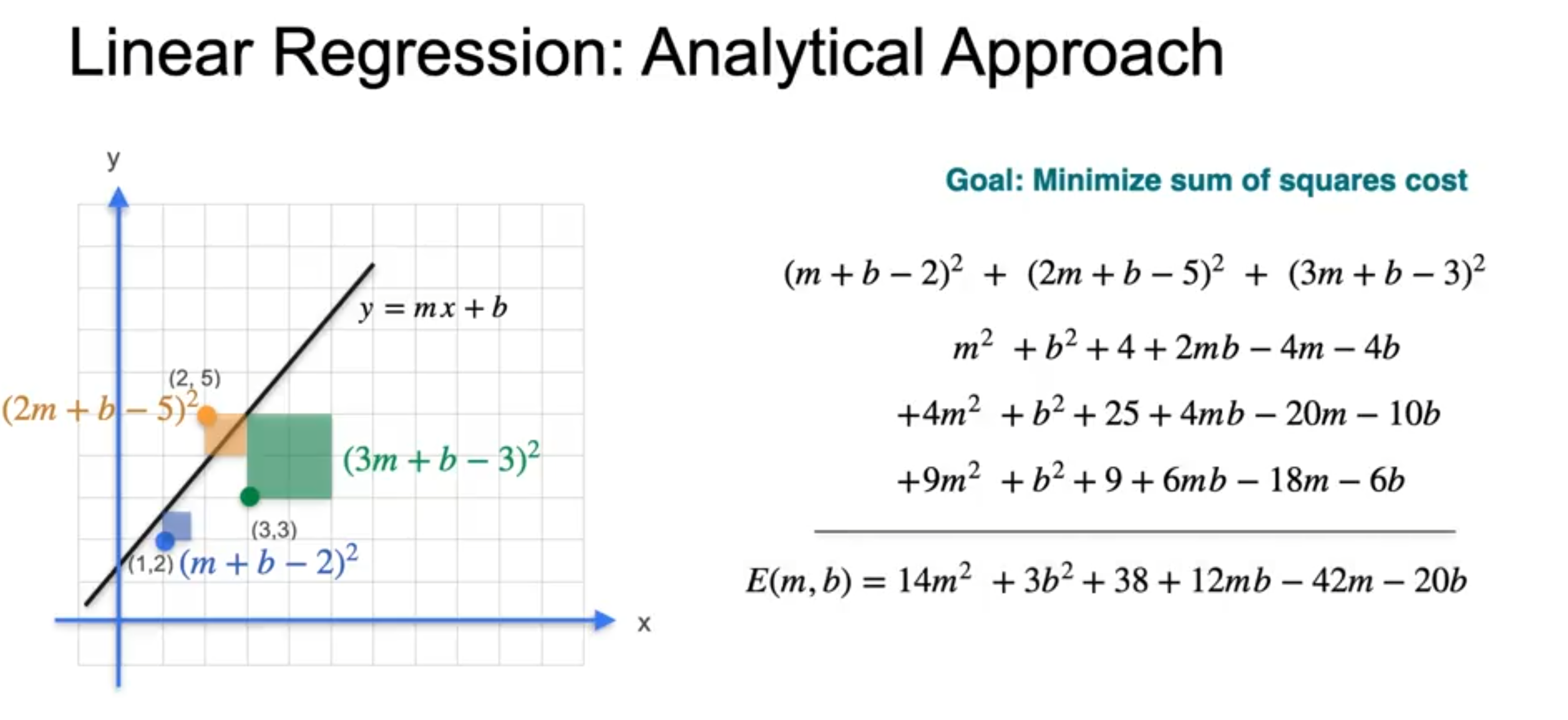 Linear Regression: Analytical Approach

y

$y = mx + b$

(2, 5)

$(2m + b - 5)^2$

$(3m + b - 3)^2$

(3,3)

(1,2) $(m + b - 2)^2$

x

Goal: Minimize sum of squares cost

$(m + b - 2)^2 + (2m + b - 5)^2 + (3m + b - 3)^2$

$m^2 + b^2 + 4 + 2mb - 4m - 4b$

$+4m^2 + b^2 + 25 + 4mb - 20m - 10b$

$+9m^2 + b^2 + 9 + 6mb - 18m - 6b$

$E(m, b) = 14m^2 + 3b^2 + 38 + 12mb - 42m - 20b$